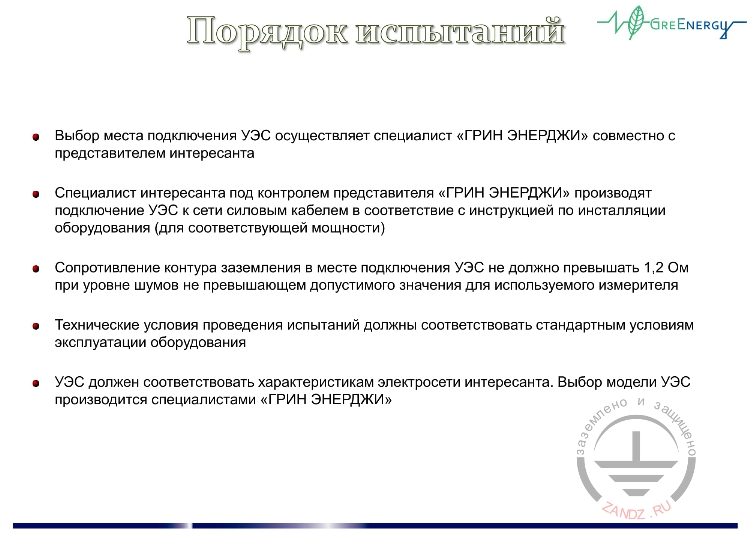 Порядок испытаний

GreEnergy

Выбор места подключения УЭС осуществляет специалист «ГРИН ЭНЕРДЖИ» совместно с представителем интересанта

Специалист интересанта под контролем представителя «ГРИН ЭНЕРДЖИ» производят подключение УЭС к сети силовым кабелем в соответствие с инструкцией по инсталляции оборудования (для соответствующей мощности)

Сопротивление контура заземления в месте подключения УЭС не должно превышать 1,2 Ом при уровне шумов не превышающем допустимого значения для используемого измерителя

Технические условия проведения испытаний должны соответствовать стандартным условиям эксплуатации оборудования

УЭС должен соответствовать характеристикам электросети интересанта. Выбор модели УЭС производится специалистами «ГРИН ЭНЕРДЖИ»

заземлено и защищено

ZANDZ.RU